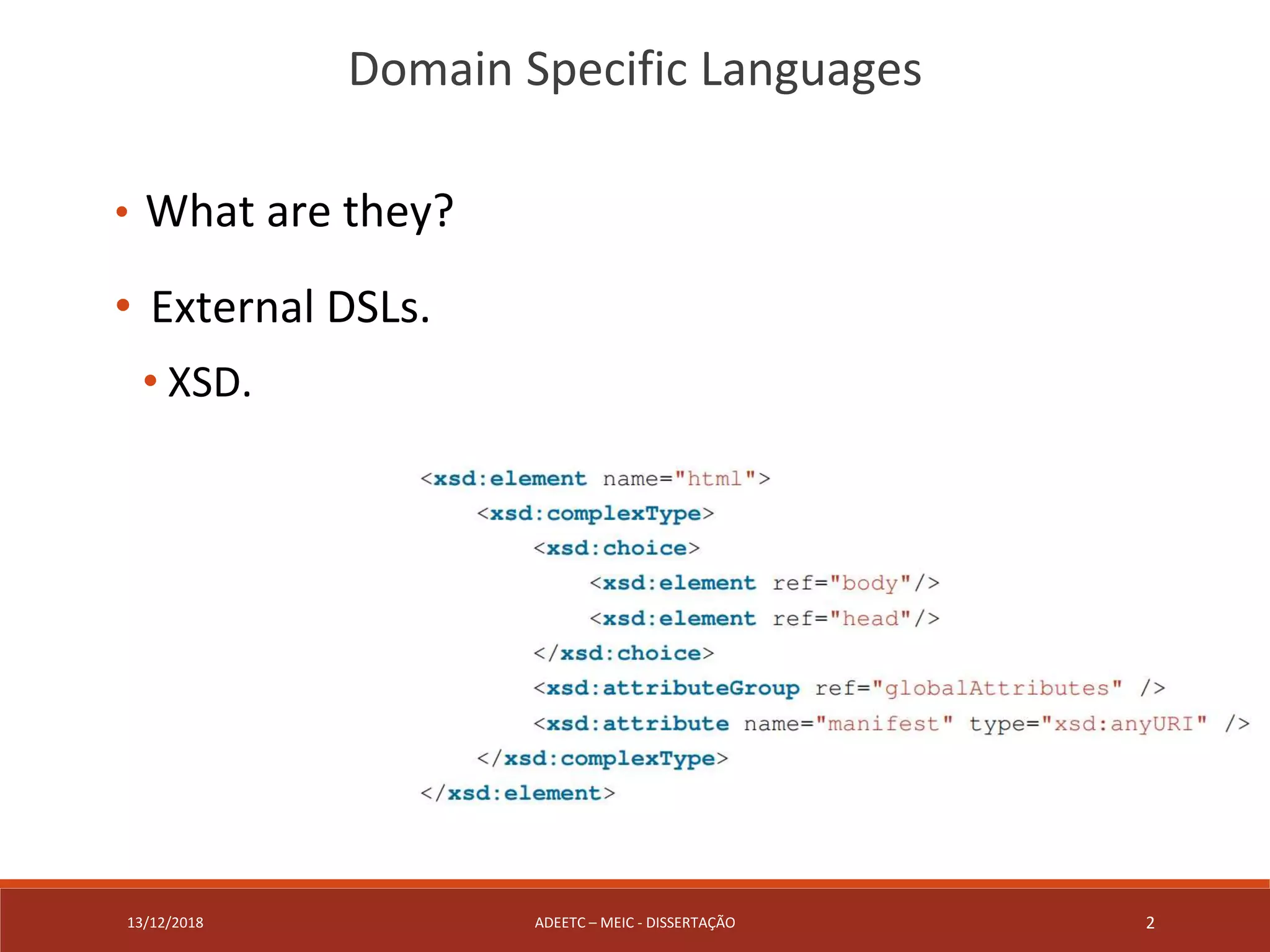 Domain Specific Languages

• What are they?

• External DSLs.

• XSD.

<xsd:element name="html">
    <xsd:complexType>
        <xsd:choice>
            <xsd:element ref="body"/>
            <xsd:element ref="head"/>
        </xsd:choice>
        <xsd:attributeGroup ref="globalAttributes" />
        <xsd:attribute name="manifest" type="xsd:anyURI" />
    </xsd:complexType>
</xsd:element>

13/12/2018    ADEETC – MEIC - DISSERTAÇÃO    2